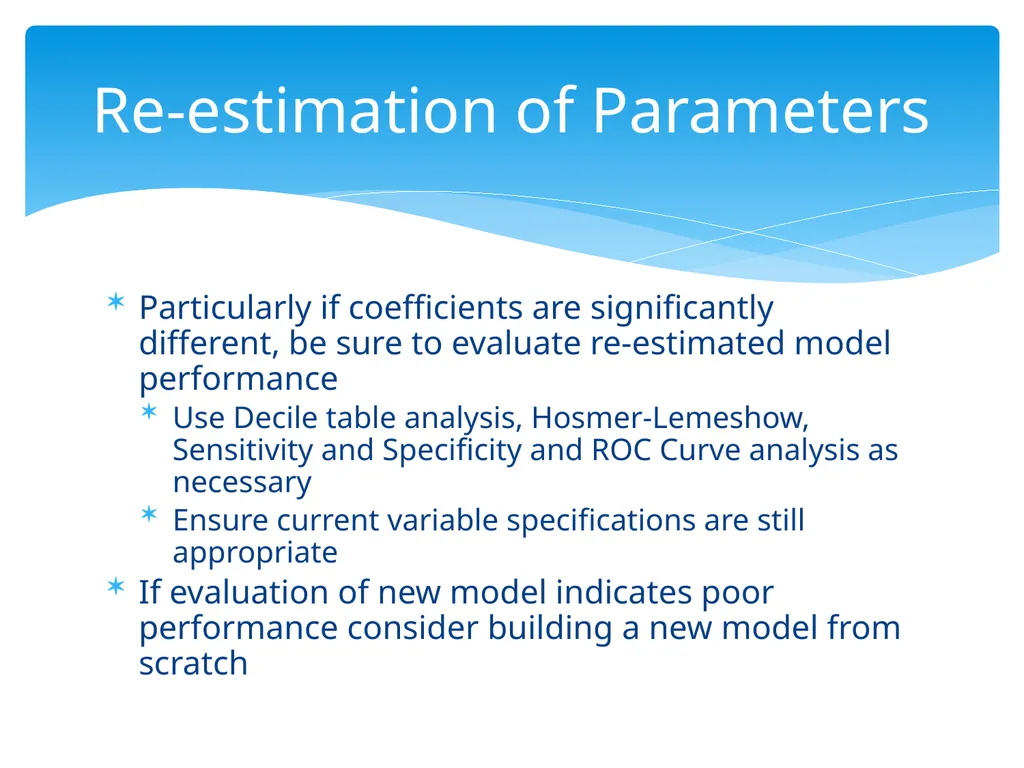 Re-estimation of Parameters

* Particularly if coefficients are significantly different, be sure to evaluate re-estimated model performance
  * Use Decile table analysis, Hosmer-Lemeshow, Sensitivity and Specificity and ROC Curve analysis as necessary
  * Ensure current variable specifications are still appropriate
* If evaluation of new model indicates poor performance consider building a new model from scratch